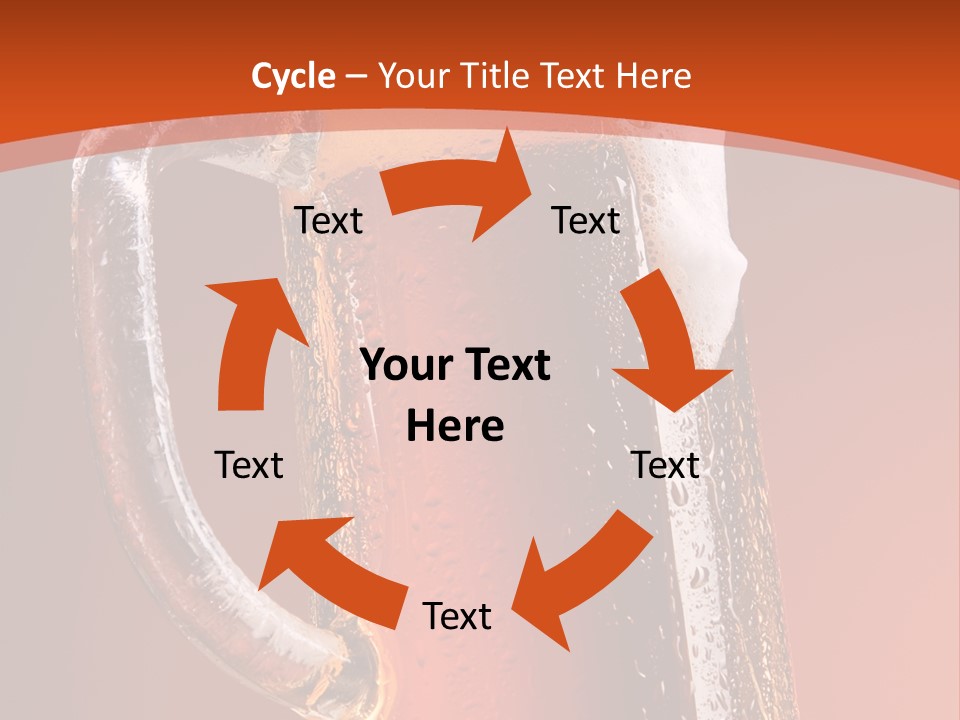 Cycle – Your Title Text Here

Text

Text

Your Text Here

Text

Text

Text